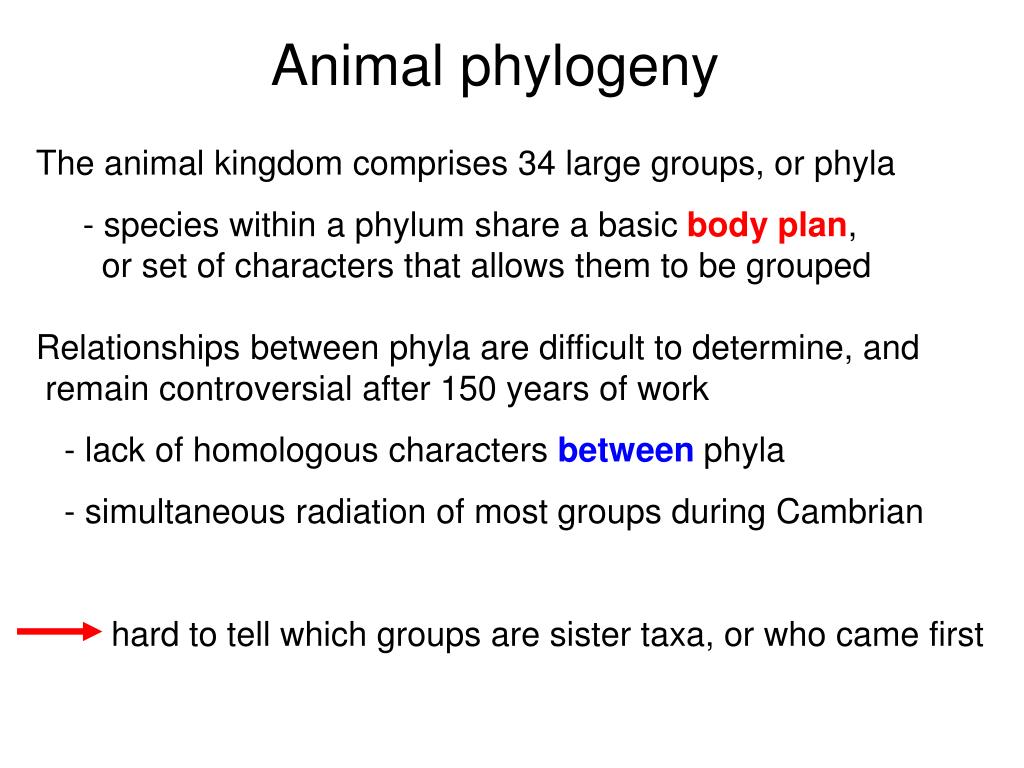 Animal phylogeny

The animal kingdom comprises 34 large groups, or phyla

- species within a phylum share a basic body plan, or set of characters that allows them to be grouped

Relationships between phyla are difficult to determine, and remain controversial after 150 years of work

- lack of homologous characters between phyla

- simultaneous radiation of most groups during Cambrian

hard to tell which groups are sister taxa, or who came first